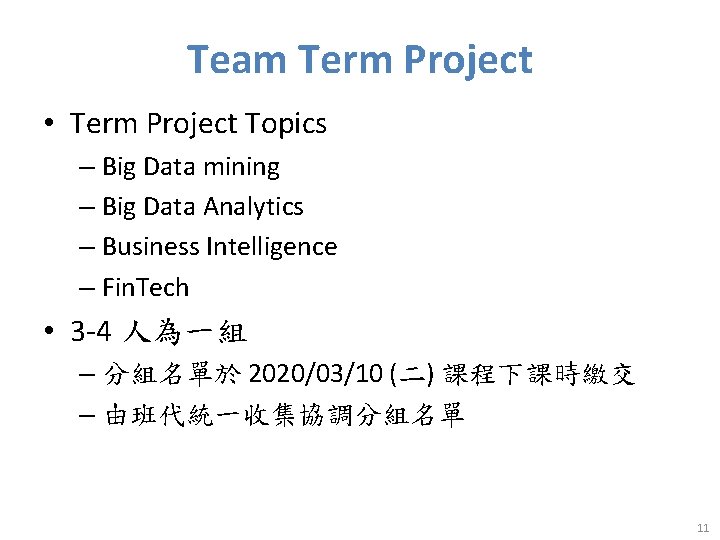 Team Term Project

• Term Project Topics
– Big Data mining
– Big Data Analytics
– Business Intelligence
– FinTech

• 3-4 人為一組
– 分組名單於 2020/03/10 (二) 課程下課時繳交
– 由班代統一收集協調分組名單

11